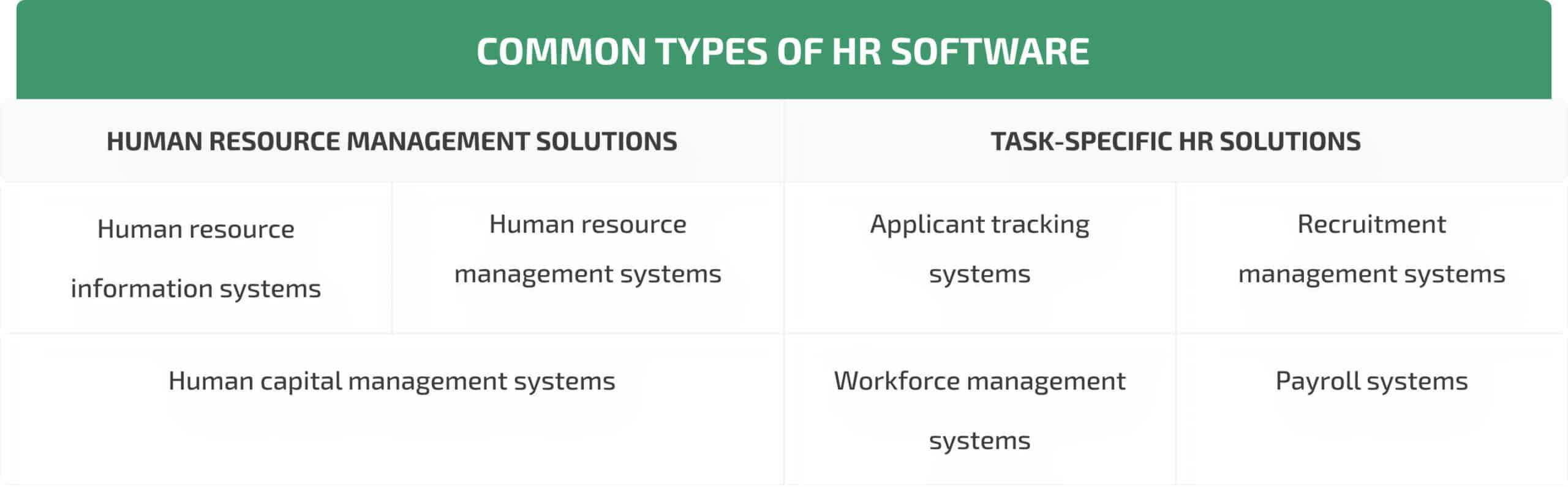 COMMON TYPES OF HR SOFTWARE

| HUMAN RESOURCE MANAGEMENT SOLUTIONS | | TASK-SPECIFIC HR SOLUTIONS | |
|---|---|---|---|
| Human resource information systems | Human resource management systems | Applicant tracking systems | Recruitment management systems |
| Human capital management systems | | Workforce management systems | Payroll systems |